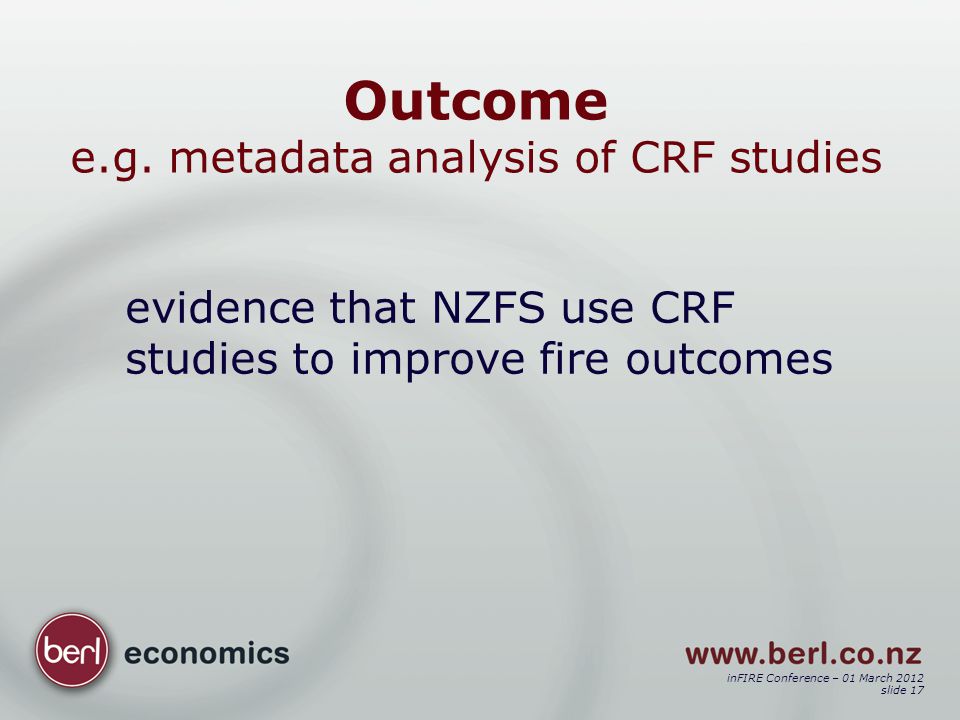 Outcome
e.g. metadata analysis of CRF studies

evidence that NZFS use CRF studies to improve fire outcomes

berl economics

www.berl.co.nz
inFIRE Conference – 01 March 2012
slide 17